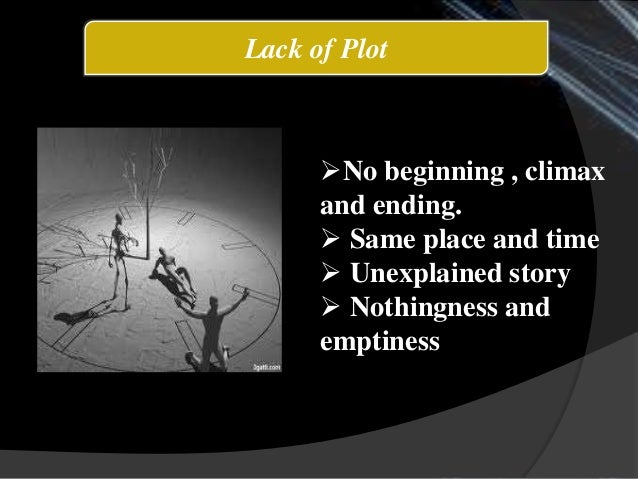 Lack of Plot

3gatti.com

➢No beginning , climax and ending.
➢ Same place and time
➢ Unexplained story
➢ Nothingness and emptiness